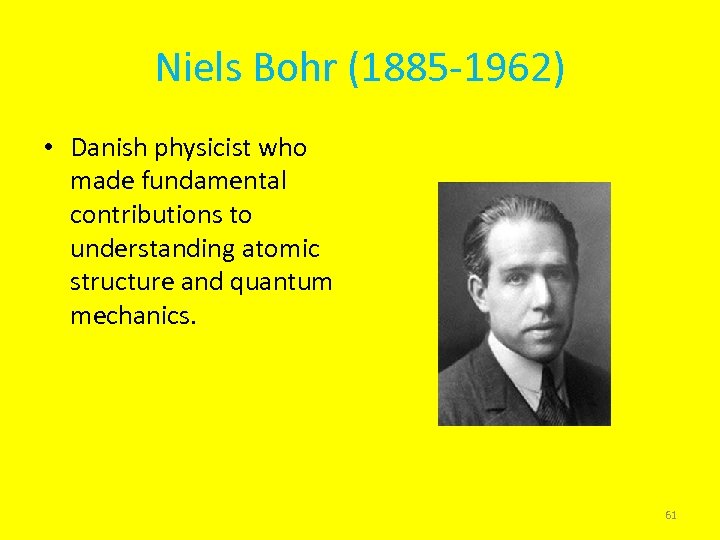 Niels Bohr (1885-1962)

• Danish physicist who made fundamental contributions to understanding atomic structure and quantum mechanics.

61